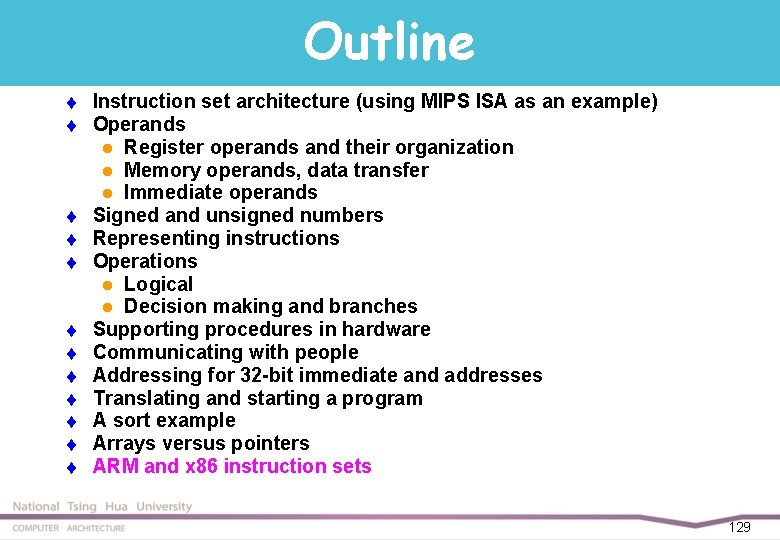 Outline

- Instruction set architecture (using MIPS ISA as an example)
- Operands
  - Register operands and their organization
  - Memory operands, data transfer
  - Immediate operands
- Signed and unsigned numbers
- Representing instructions
- Operations
  - Logical
  - Decision making and branches
- Supporting procedures in hardware
- Communicating with people
- Addressing for 32-bit immediate and addresses
- Translating and starting a program
- A sort example
- Arrays versus pointers
- ARM and x86 instruction sets

National Tsing Hua University
COMPUTER ARCHITECTURE
129